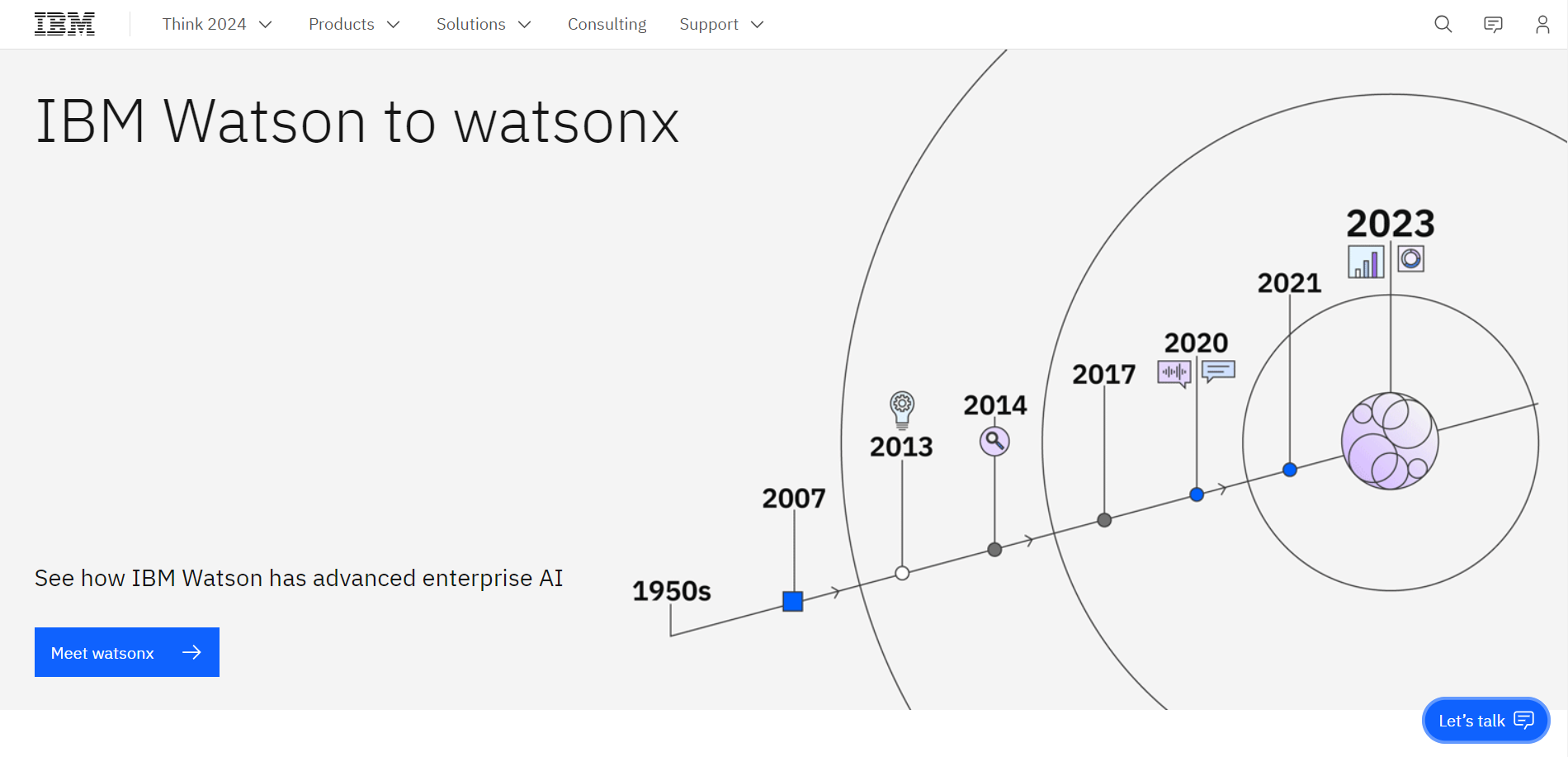 IBM

Think 2024 Products Solutions Consulting Support

IBM Watson to watsonx

See how IBM Watson has advanced enterprise AI

Meet watsonx

1950s
2007
2013
2014
2017
2020
2021
2023

Let's talk